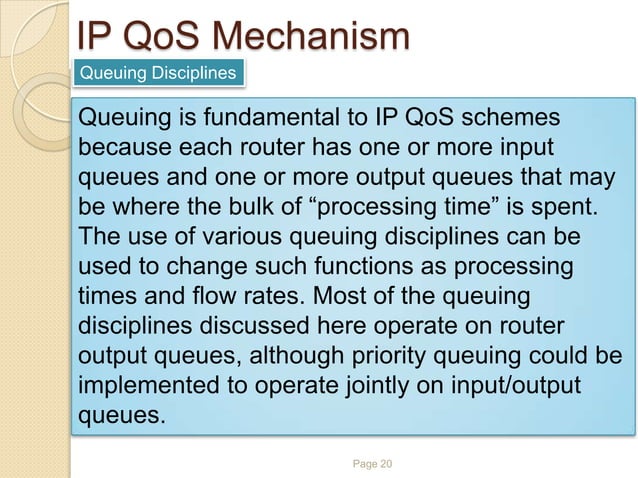 IP QoS Mechanism

Queuing Disciplines

Queuing is fundamental to IP QoS schemes because each router has one or more input queues and one or more output queues that may be where the bulk of “processing time” is spent. The use of various queuing disciplines can be used to change such functions as processing times and flow rates. Most of the queuing disciplines discussed here operate on router output queues, although priority queuing could be implemented to operate jointly on input/output queues.

Page 20